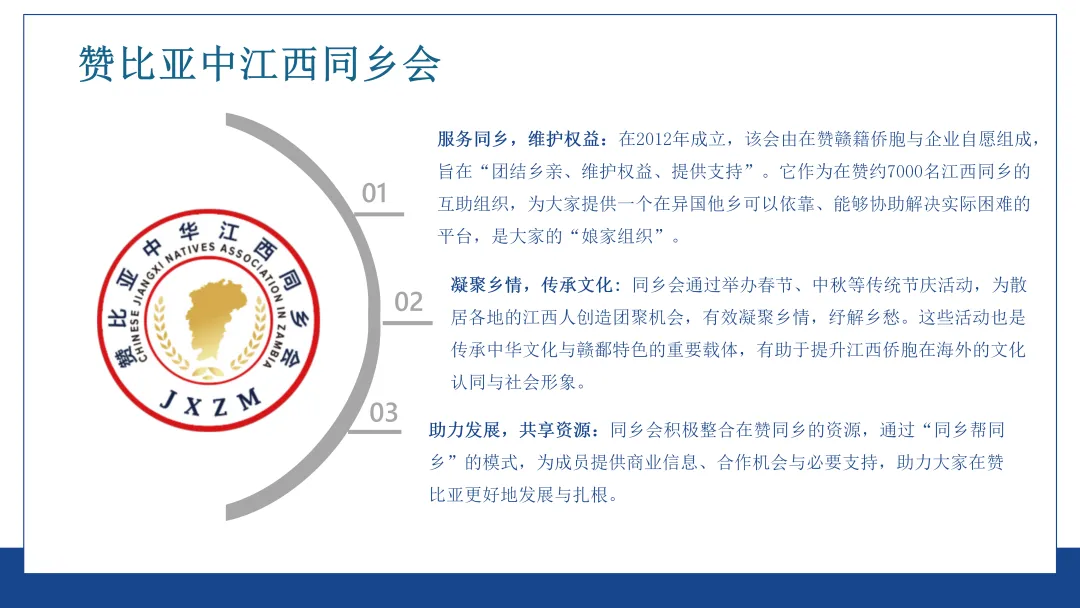 赞比亚中江西同乡会

赞比亚中华江西同乡会
CHINESE JIANGXI NATIVES ASSOCIATION IN ZAMBIA
JXZM

01

服务同乡，维护权益：在2012年成立，该会由在赞赣籍侨胞与企业自愿组成，旨在“团结乡亲、维护权益、提供支持”。它作为在赞约7000名江西同乡的互助组织，为大家提供一个在异国他乡可以依靠、能够协助解决实际困难的平台，是大家的“娘家组织”。

02

凝聚乡情，传承文化：同乡会通过举办春节、中秋等传统节庆活动，为散居各地的江西人创造团聚机会，有效凝聚乡情，纾解乡愁。这些活动也是传承中华文化与赣鄱特色的重要载体，有助于提升江西侨胞在海外的文化认同与社会形象。

03

助力发展，共享资源：同乡会积极整合在赞同乡的资源，通过“同乡帮同乡”的模式，为成员提供商业信息、合作机会与必要支持，助力大家在赞比亚更好地发展与扎根。